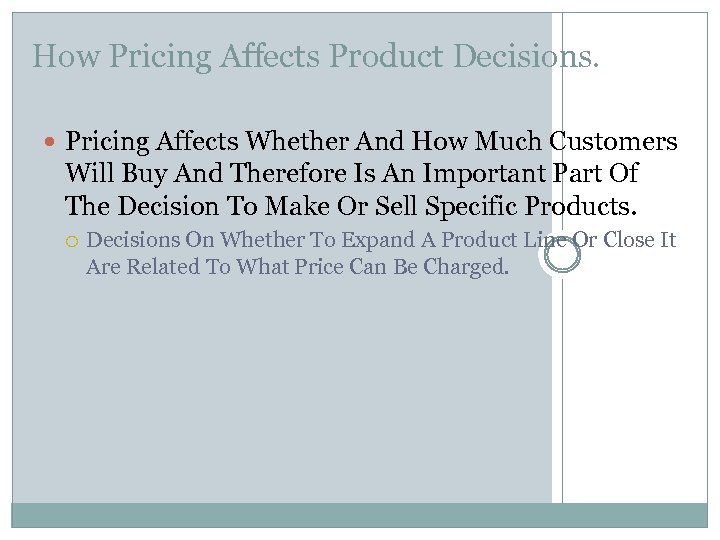 How Pricing Affects Product Decisions.

Pricing Affects Whether And How Much Customers Will Buy And Therefore Is An Important Part Of The Decision To Make Or Sell Specific Products.

Decisions On Whether To Expand A Product Line Or Close It Are Related To What Price Can Be Charged.